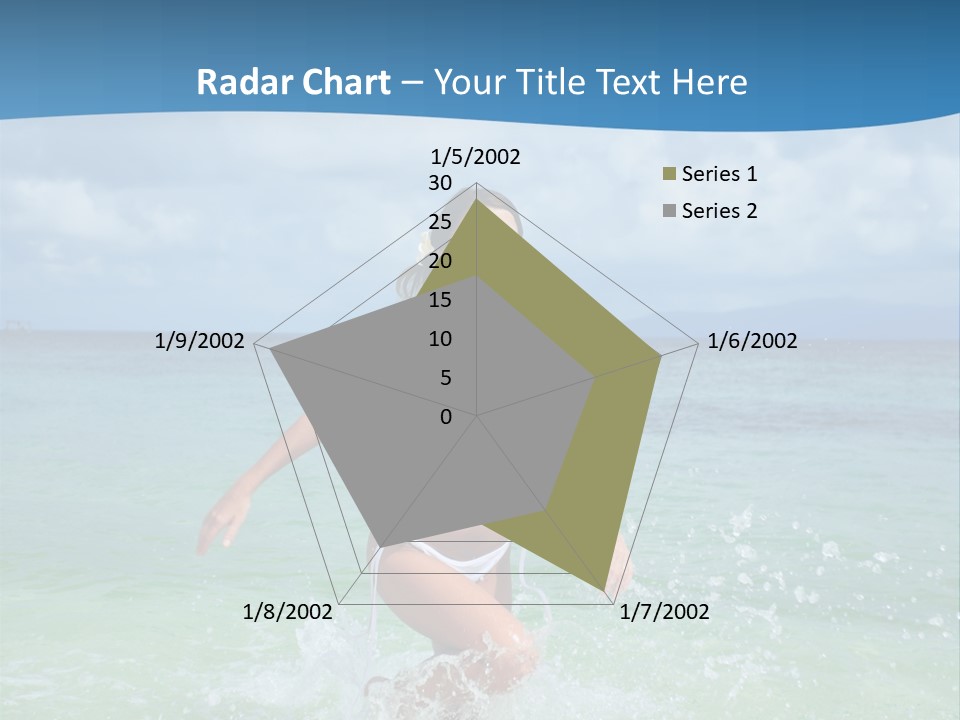 Radar Chart – Your Title Text Here

1/5/2002
30
25
20
15
10
5
0
1/6/2002
1/7/2002
1/8/2002
1/9/2002

Series 1
Series 2